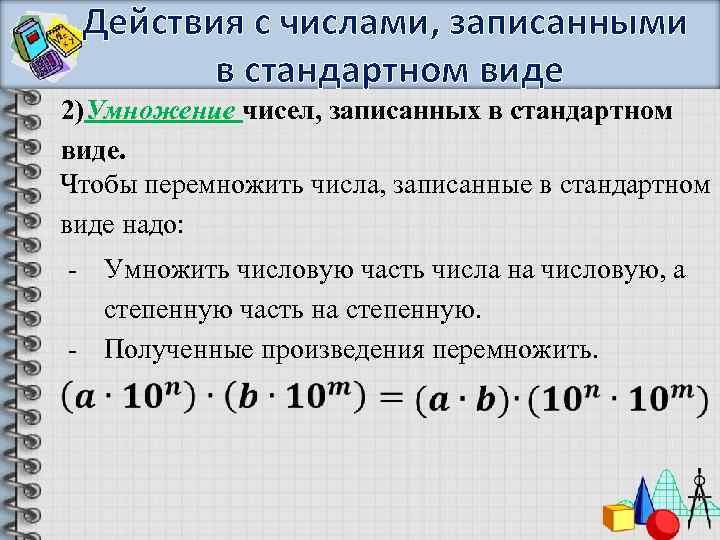 Действия с числами, записанными в стандартном виде

2)Умножение чисел, записанных в стандартном виде.

Чтобы перемножить числа, записанные в стандартном виде надо:

- Умножить числовую часть числа на числовую, а степенную часть на степенную.
- Полученные произведения перемножить.

$(a \cdot 10^n) \cdot (b \cdot 10^m) = (a \cdot b) \cdot (10^n \cdot 10^m)$